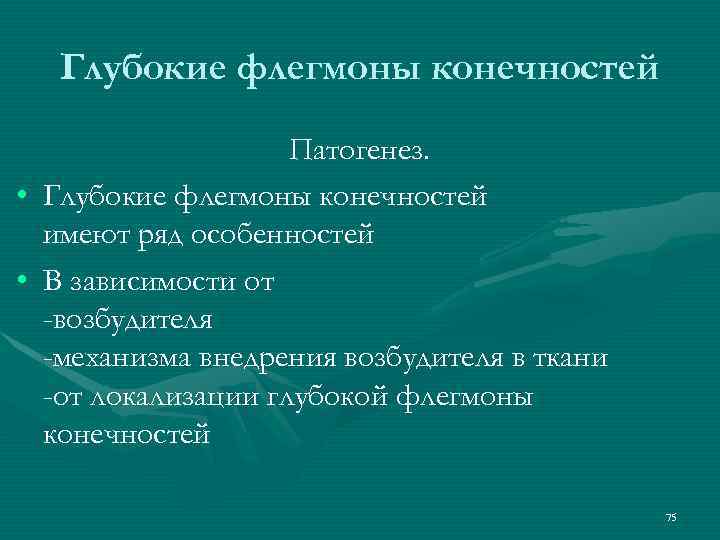 Глубокие флегмоны конечностей

Патогенез.

• Глубокие флегмоны конечностей имеют ряд особенностей

• В зависимости от
-возбудителя
-механизма внедрения возбудителя в ткани
-от локализации глубокой флегмоны конечностей

75